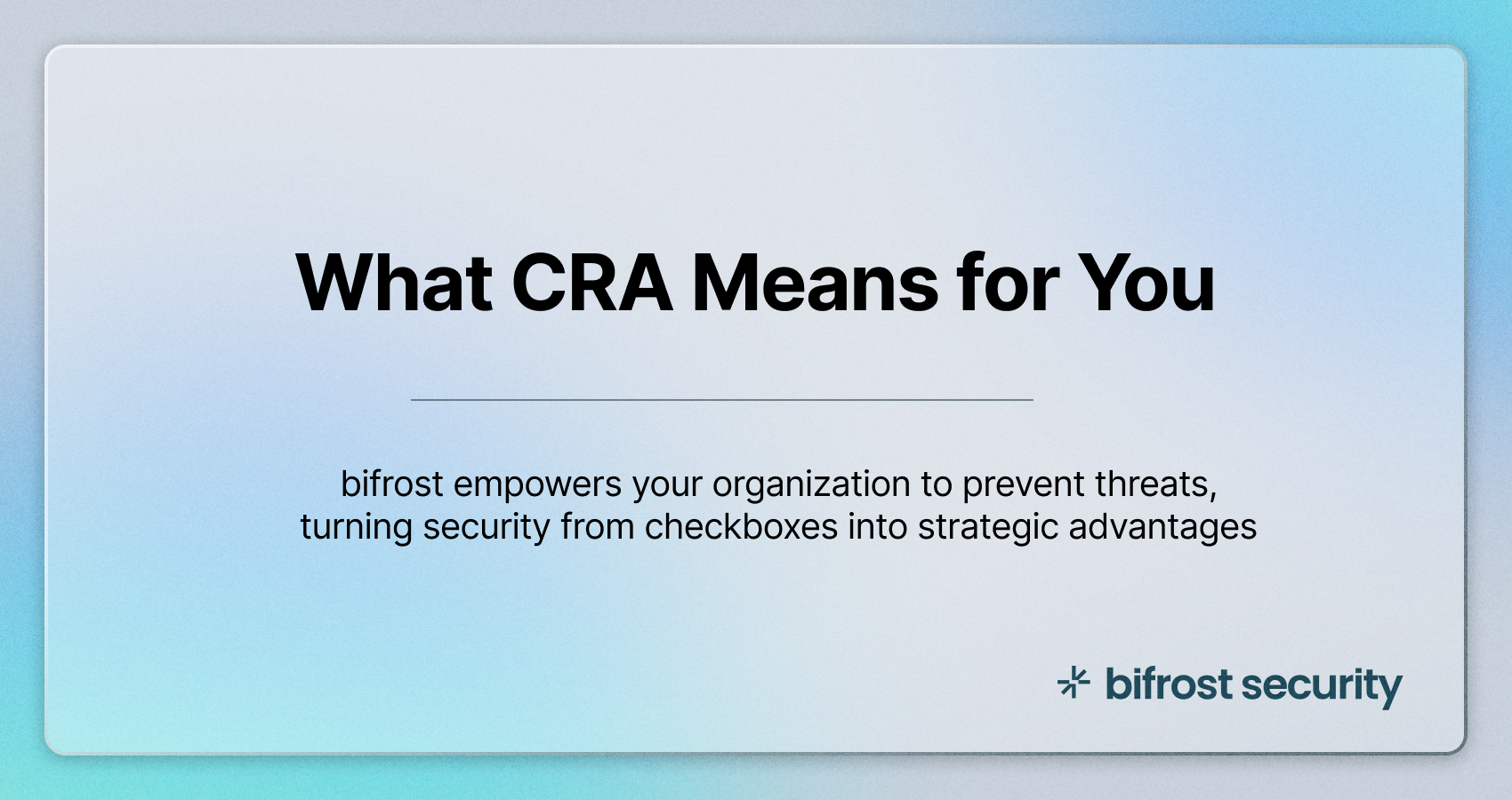 What CRA Means for You

bifrost empowers your organization to prevent threats, turning security from checkboxes into strategic advantages

bifrost security